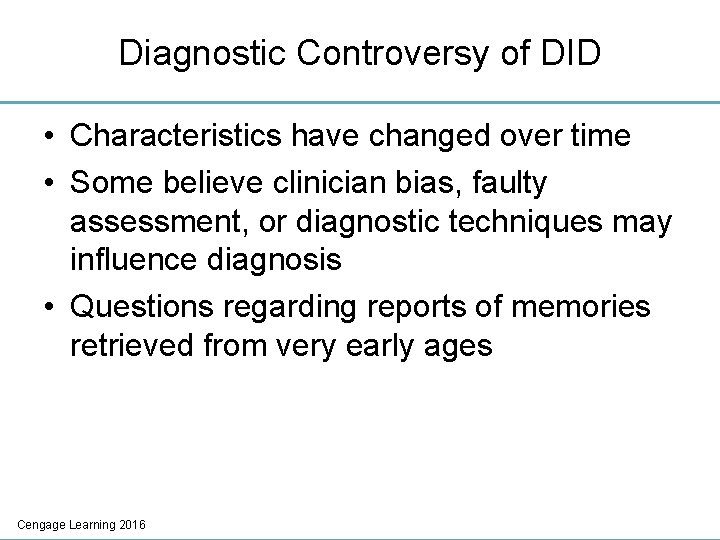 Diagnostic Controversy of DID

• Characteristics have changed over time
• Some believe clinician bias, faulty assessment, or diagnostic techniques may influence diagnosis
• Questions regarding reports of memories retrieved from very early ages

Cengage Learning 2016